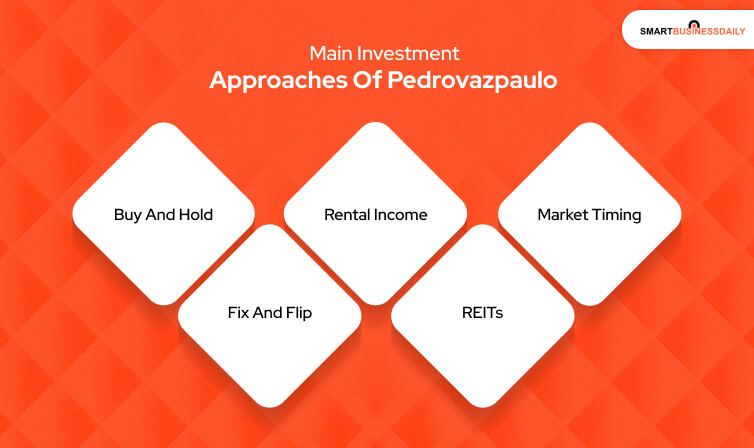 SMARTBUSINESSDAILY

Main Investment
Approaches Of Pedrovazpaulo

Buy And Hold

Rental Income

Market Timing

Fix And Flip

REITs